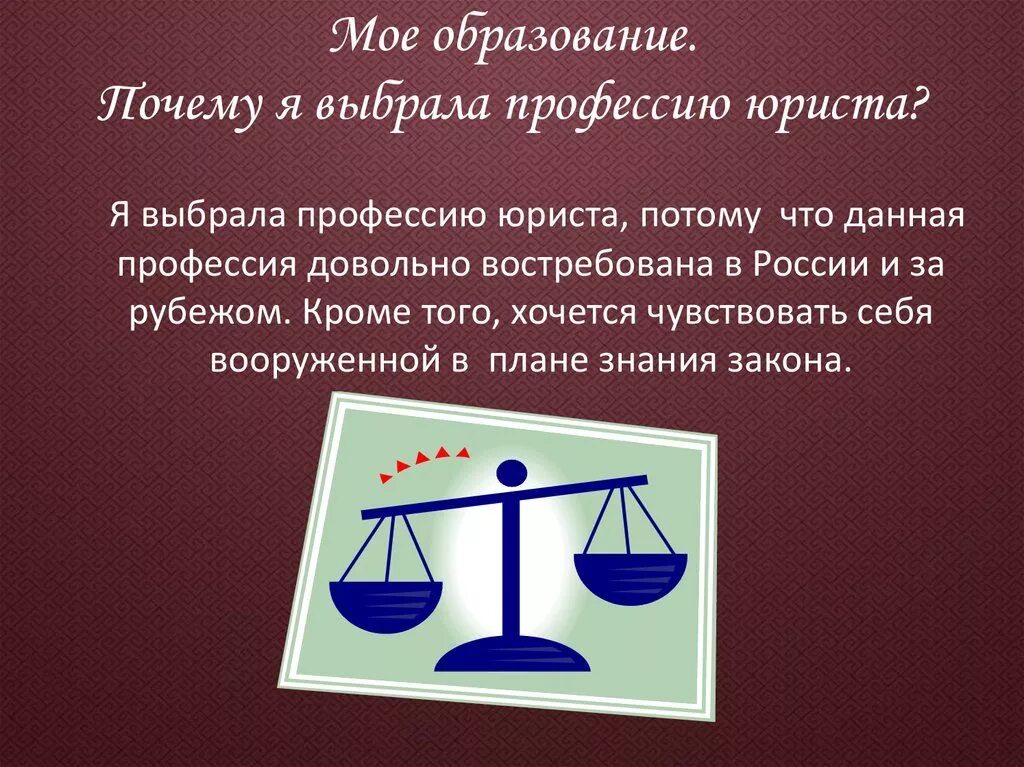 Мое образование.
Почему я выбрала профессию юриста?

Я выбрала профессию юриста, потому что данная профессия довольно востребована в России и за рубежом. Кроме того, хочется чувствовать себя вооруженной в плане знания закона.